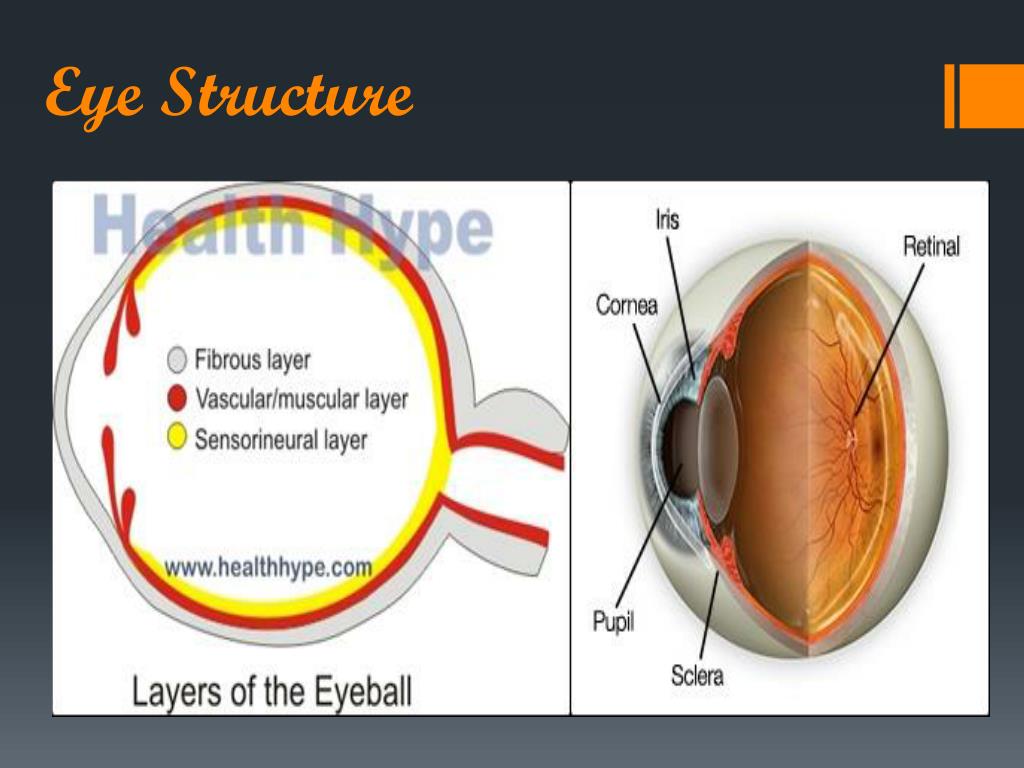 Eye Structure

Health Hype

Fibrous layer
Vascular/muscular layer
Sensorineural layer

www.healthhype.com

Layers of the Eyeball

Iris
Retinal
Cornea
Pupil
Sclera